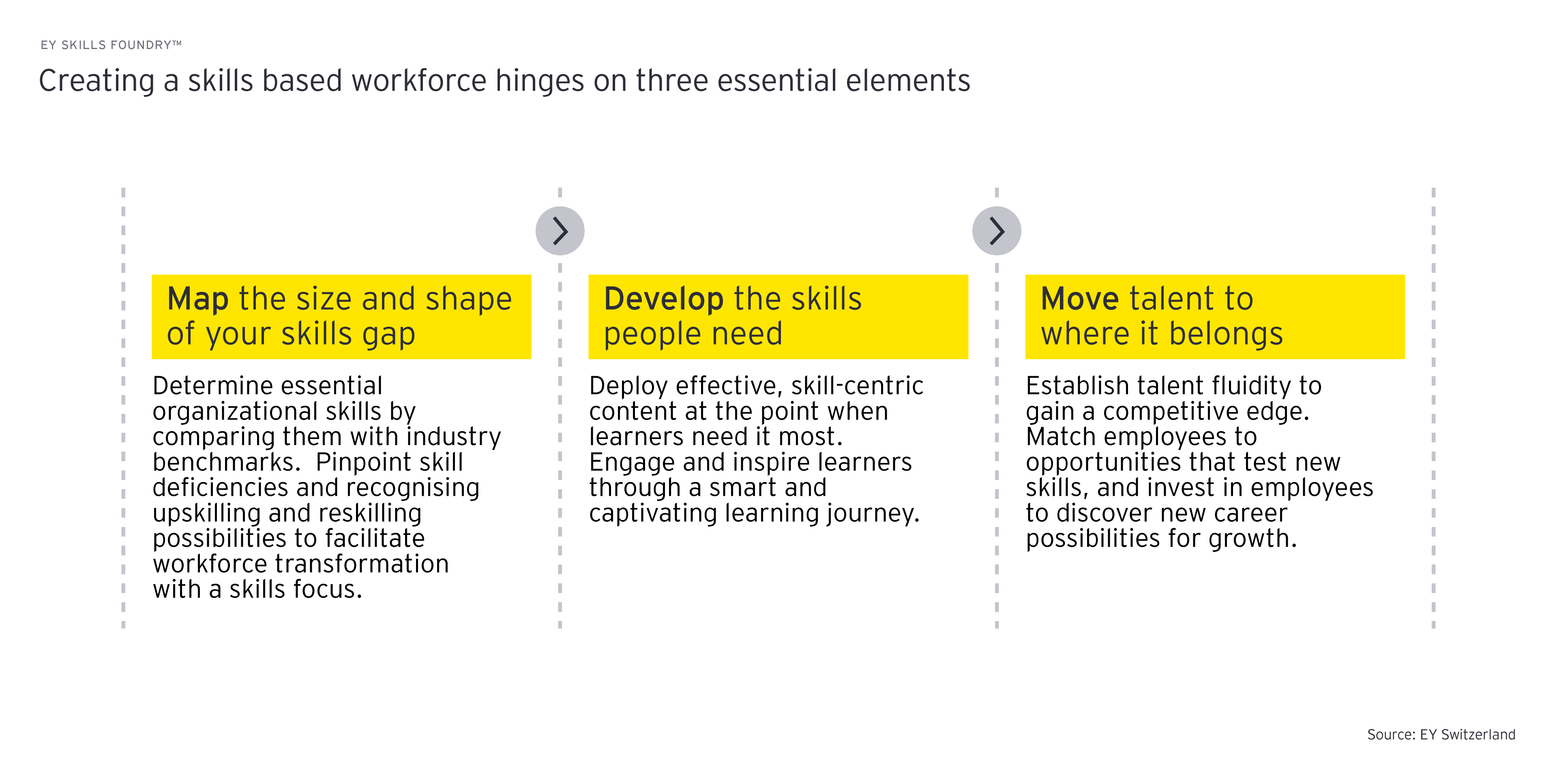 EY SKILLS FOUNDRY™

Creating a skills based workforce hinges on three essential elements

Map the size and shape of your skills gap

Determine essential organizational skills by comparing them with industry benchmarks.  Pinpoint skill deficiencies and recognising upskilling and reskilling possibilities to facilitate workforce transformation with a skills focus.

Develop the skills people need

Deploy effective, skill-centric content at the point when learners need it most. Engage and inspire learners through a smart and captivating learning journey.

Move talent to where it belongs

Establish talent fluidity to gain a competitive edge. Match employees to opportunities that test new skills, and invest in employees to discover new career possibilities for growth.

Source: EY Switzerland